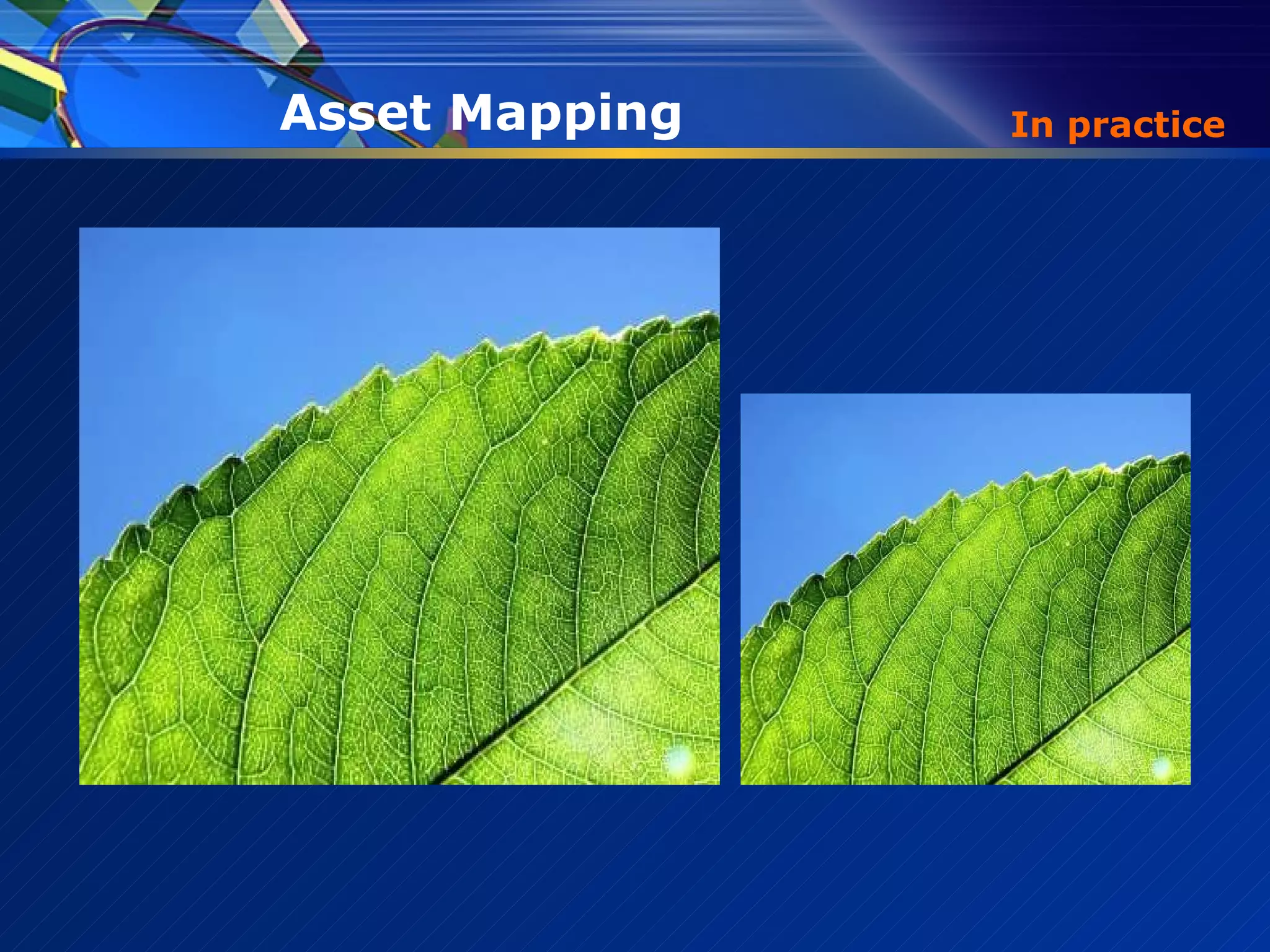 Asset Mapping

In practice